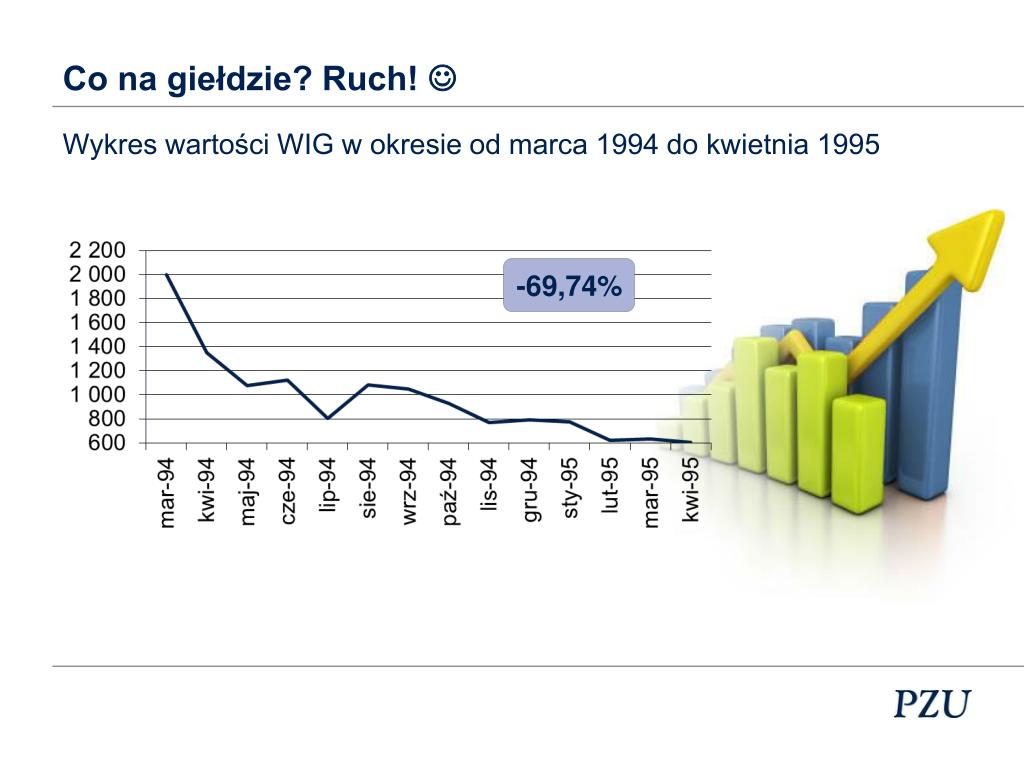 Co na giełdzie? Ruch! ☺

Wykres wartości WIG w okresie od marca 1994 do kwietnia 1995

2 200
2 000
1 800
1 600
1 400
1 200
1 000
800
600

-69,74%

mar-94 kwi-94 maj-94 cze-94 lip-94 sie-94 wrz-94 paź-94 lis-94 gru-94 sty-95 lut-95 mar-95 kwi-95

PZU